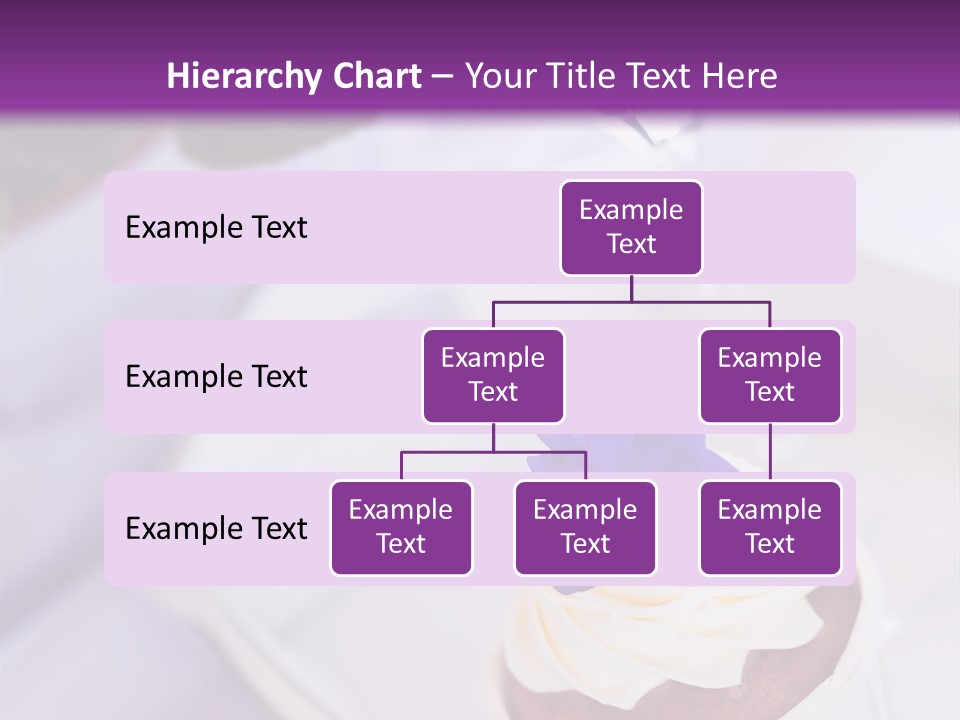 Hierarchy Chart – Your Title Text Here

Example Text

Example Text

Example Text

Example Text

Example Text

Example Text

Example Text

Example Text

Example Text